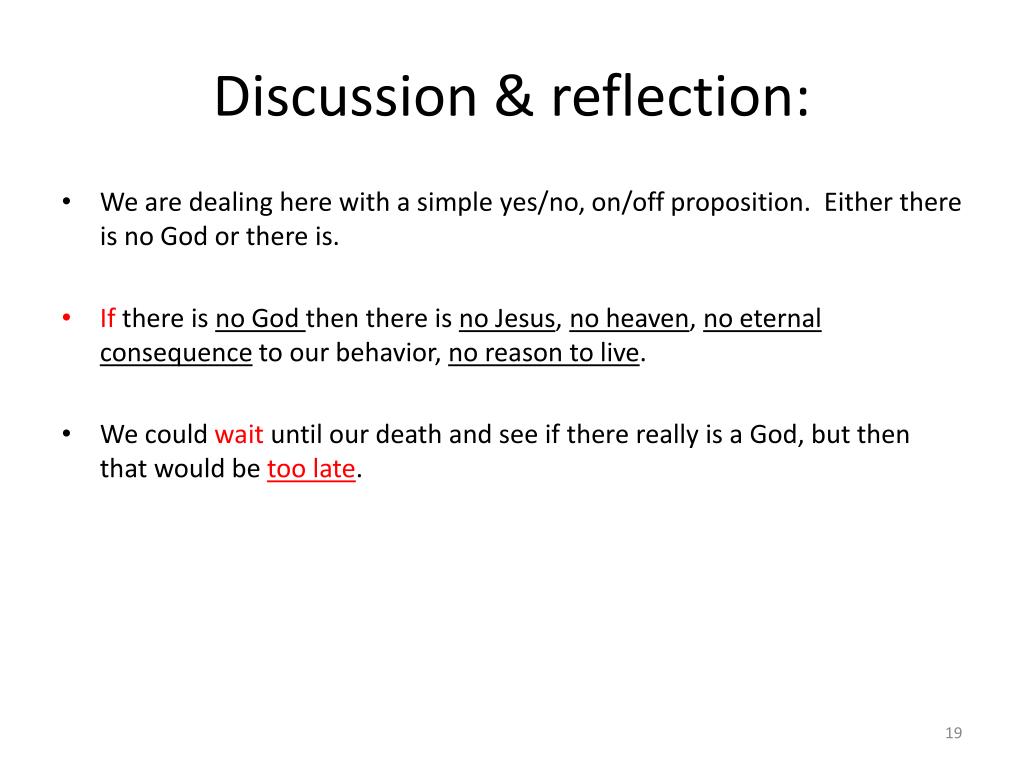 Discussion & reflection:

• We are dealing here with a simple yes/no, on/off proposition. Either there is no God or there is.

• If there is no God then there is no Jesus, no heaven, no eternal consequence to our behavior, no reason to live.

• We could wait until our death and see if there really is a God, but then that would be too late.

19